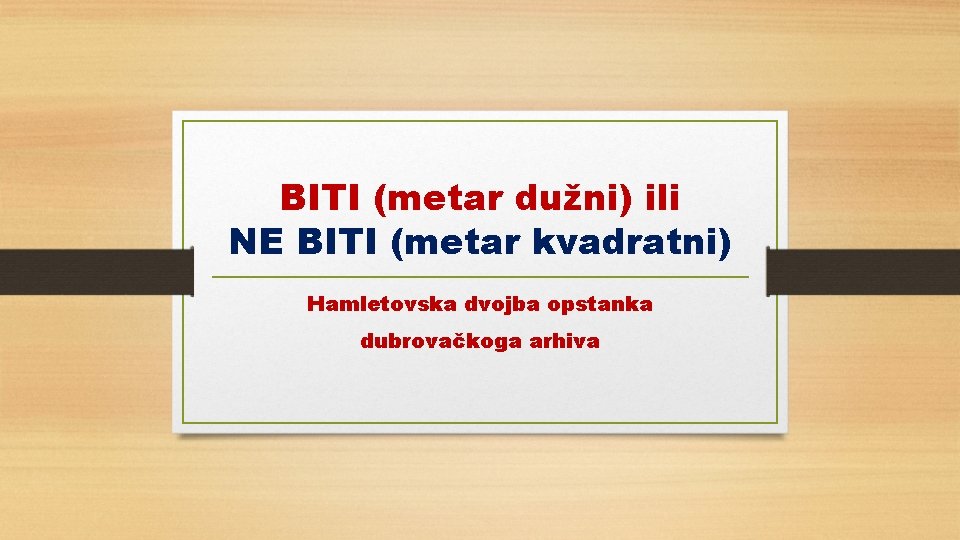 BITI (metar dužni) ili
NE BITI (metar kvadratni)

Hamletovska dvojba opstanka
dubrovačkoga arhiva